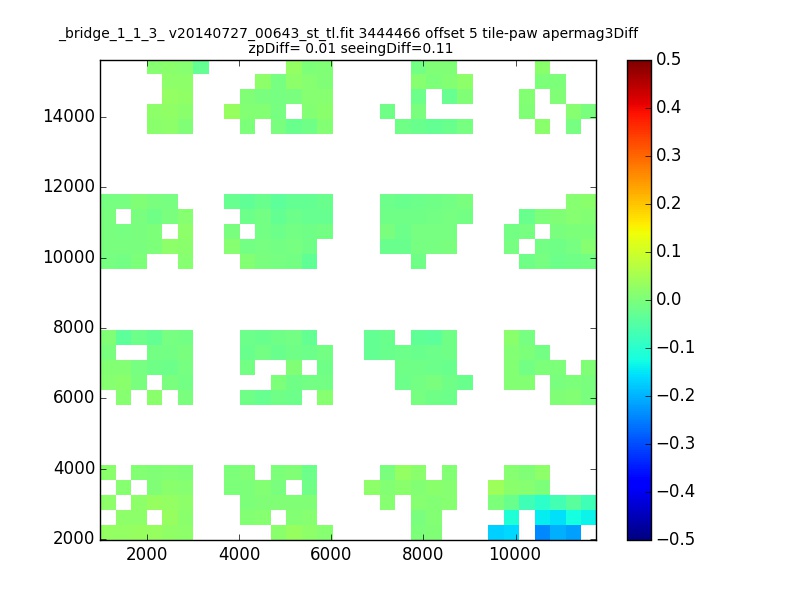 _bridge_1_1_3_ v20140727_00643_st_tl.fit 3444466 offset 5 tile-paw apermag3Diff
zpDiff= 0.01 seeingDiff=0.11

14000
12000
10000
8000
6000
4000
2000

2000
4000
6000
8000
10000

0.5
0.4
0.3
0.2
0.1
0.0
−0.1
−0.2
−0.3
−0.4
−0.5